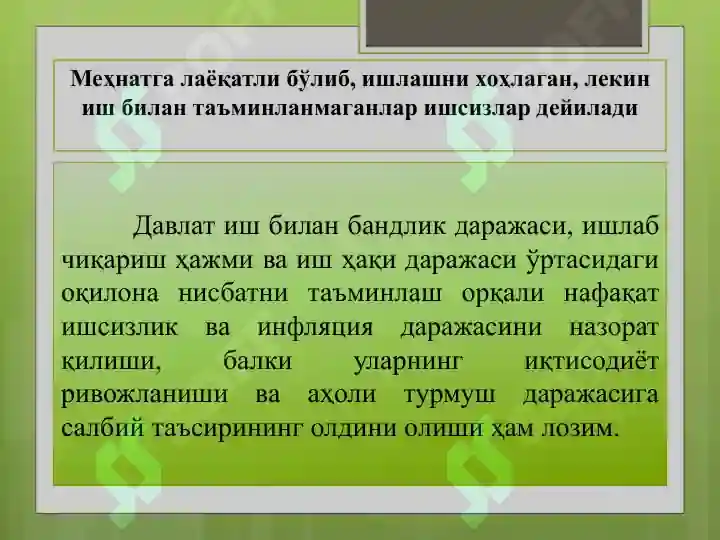 Меҳнатга лаёқатли бўлиб, ишлашни хоҳлаган, лекин иш билан таъминланмаганлар ишсизлар дейилади

Давлат иш билан бандлик даражаси, ишлаб чиқариш ҳажми ва иш ҳақи даражаси ўртасидаги оқилона нисбатни таъминлаш орқали нафақат ишсизлик ва инфляция даражасини назорат қилиши, балки уларнинг иқтисодиёт ривожланиши ва аҳоли турмуш даражасига салбий таъсирининг олдини олиши ҳам лозим.